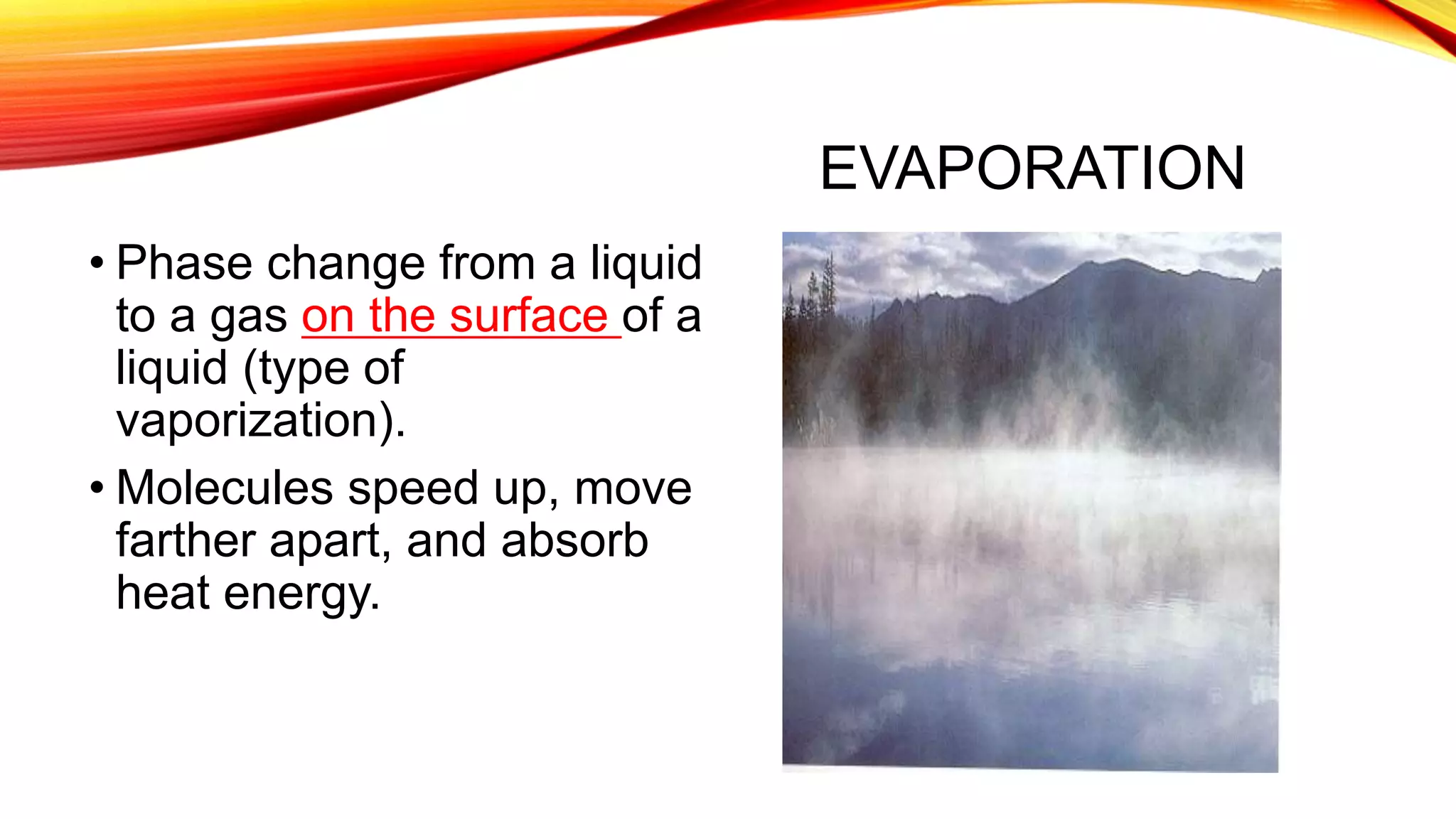 EVAPORATION

• Phase change from a liquid to a gas on the surface of a liquid (type of vaporization).

• Molecules speed up, move farther apart, and absorb heat energy.